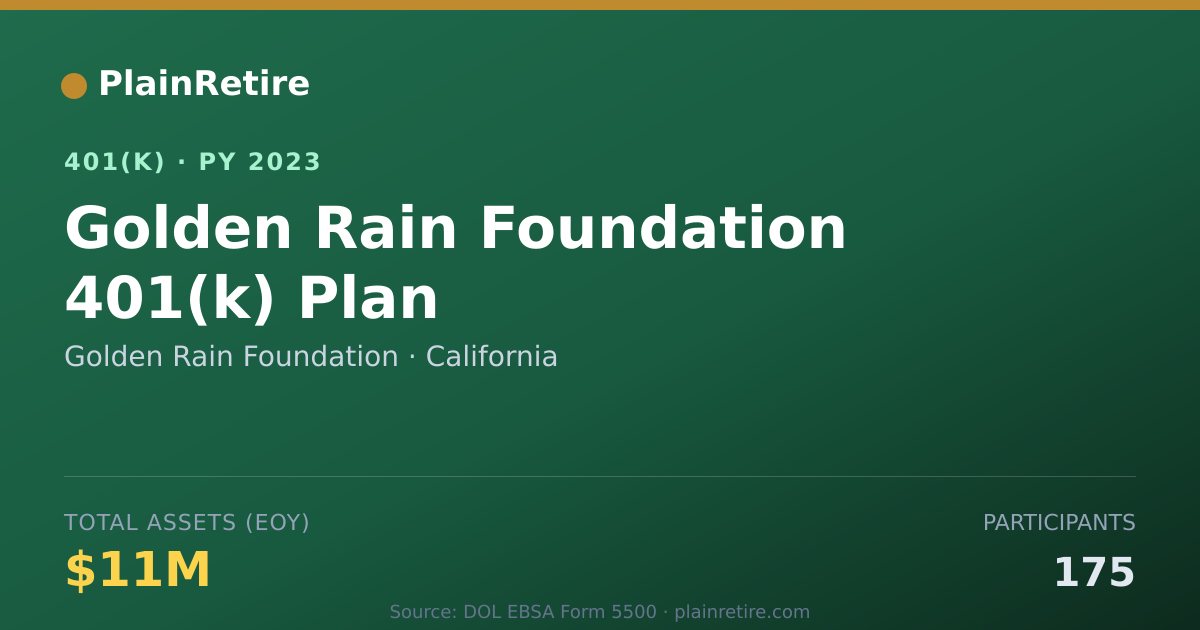 PlainRetire

401(K) · PY 2023

Golden Rain Foundation 401(k) Plan

Golden Rain Foundation · California

TOTAL ASSETS (EOY)

$11M

PARTICIPANTS

175

Source: DOL EBSA Form 5500 · plainretire.com